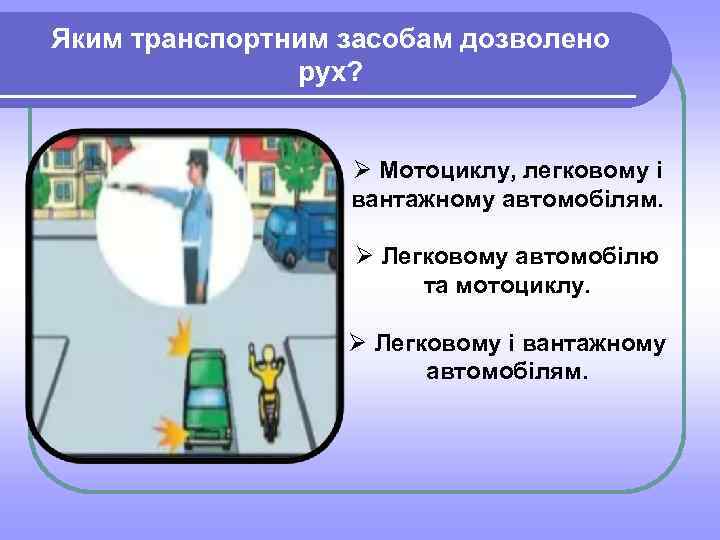 Яким транспортним засобам дозволено рух?

➢ Мотоциклу, легковому і вантажному автомобілям.

➢ Легковому автомобілю та мотоциклу.

➢ Легковому і вантажному автомобілям.